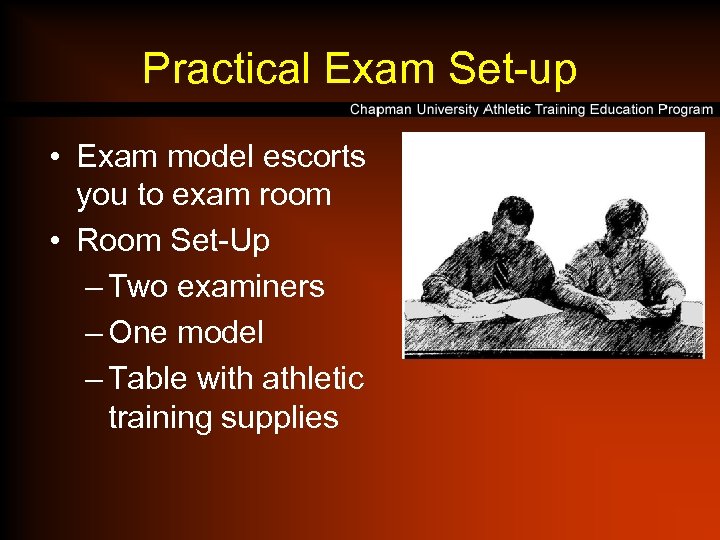 Practical Exam Set-up

Chapman University Athletic Training Education Program

• Exam model escorts you to exam room
• Room Set-Up
– Two examiners
– One model
– Table with athletic training supplies